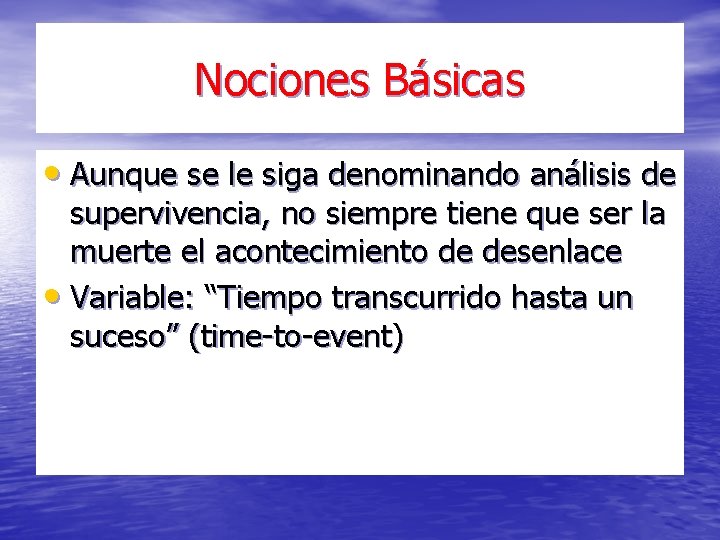 Nociones Básicas

• Aunque se le siga denominando análisis de supervivencia, no siempre tiene que ser la muerte el acontecimiento de desenlace
• Variable: “Tiempo transcurrido hasta un suceso” (time-to-event)